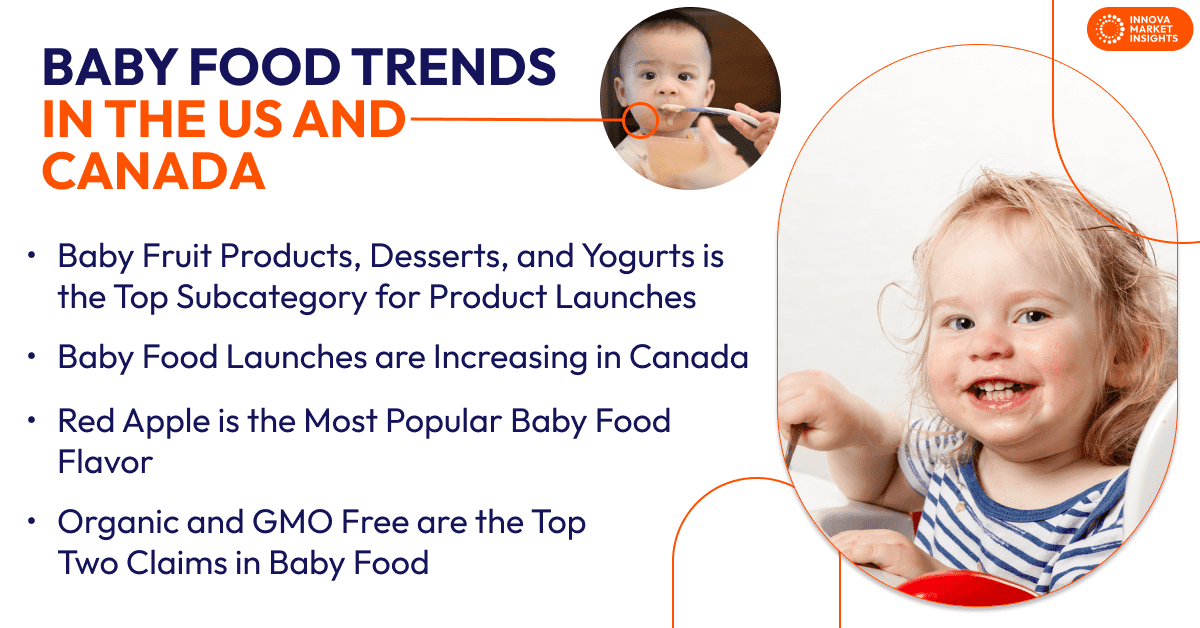 INNOVA MARKET INSIGHTS

BABY FOOD TRENDS IN THE US AND CANADA

• Baby Fruit Products, Desserts, and Yogurts is the Top Subcategory for Product Launches

• Baby Food Launches are Increasing in Canada

• Red Apple is the Most Popular Baby Food Flavor

• Organic and GMO Free are the Top Two Claims in Baby Food